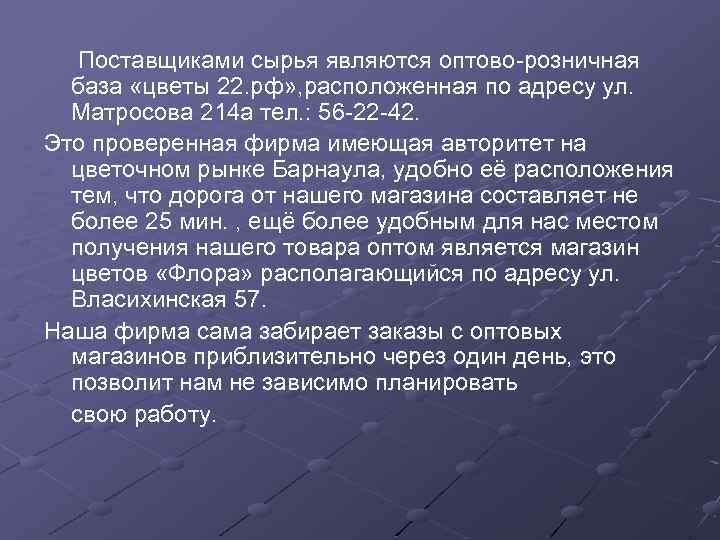 Поставщиками сырья являются оптово-розничная база «цветы 22.рф»,расположенная по адресу ул. Матросова 214а тел.: 56-22-42.

Это проверенная фирма имеющая авторитет на цветочном рынке Барнаула, удобно её расположения тем, что дорога от нашего магазина составляет не более 25 мин. , ещё более удобным для нас местом получения нашего товара оптом является магазин цветов «Флора» располагающийся по адресу ул. Власихинская 57.

Наша фирма сама забирает заказы с оптовых магазинов приблизительно через один день, это позволит нам не зависимо планировать свою работу.